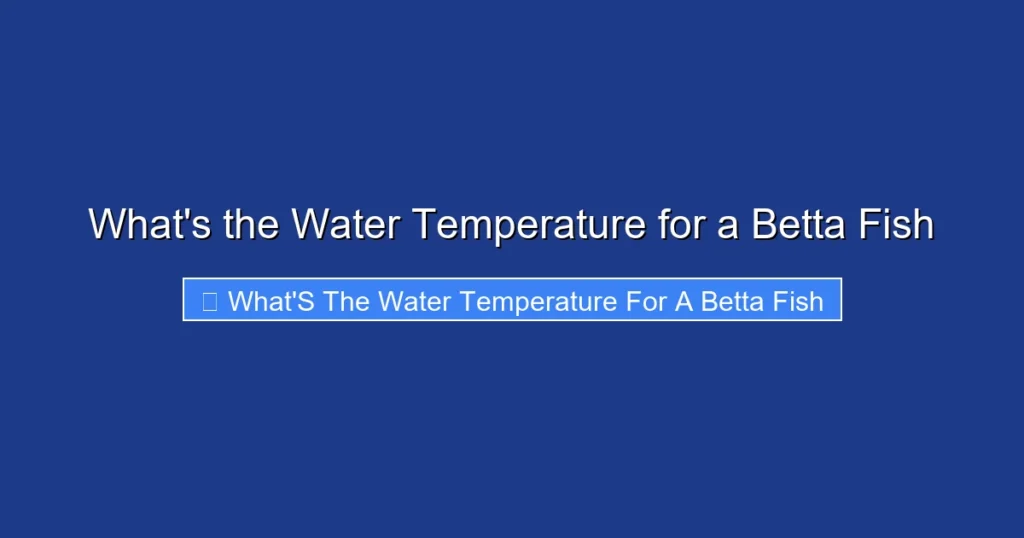 What's the Water Temperature for a Betta Fish

What'S The Water Temperature For A Betta Fish